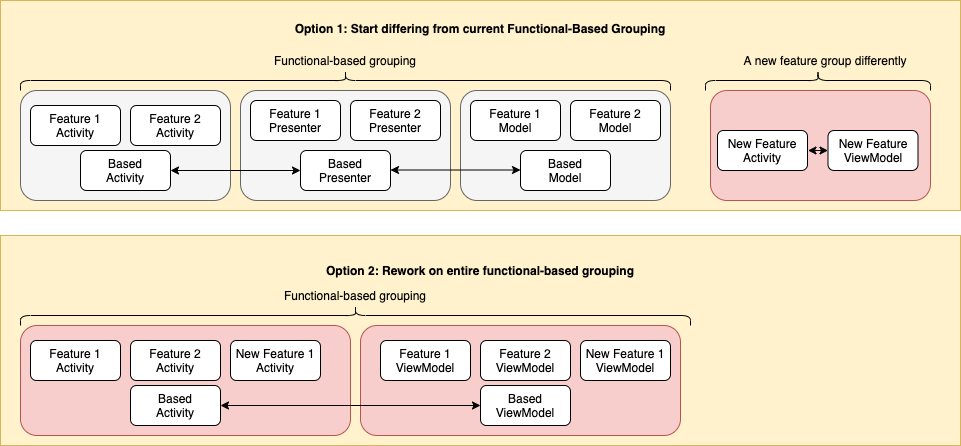 Option 1: Start differing from current Functional-Based Grouping

Functional-based grouping

A new feature group differently

Feature 1 Activity

Feature 2 Activity

Based Activity

Feature 1 Presenter

Feature 2 Presenter

Based Presenter

Feature 1 Model

Feature 2 Model

Based Model

New Feature Activity

New Feature ViewModel

Option 2: Rework on entire functional-based grouping

Functional-based grouping

Feature 1 Activity

Feature 2 Activity

New Feature 1 Activity

Based Activity

Feature 1 ViewModel

Feature 2 ViewModel

New Feature 1 ViewModel

Based ViewModel